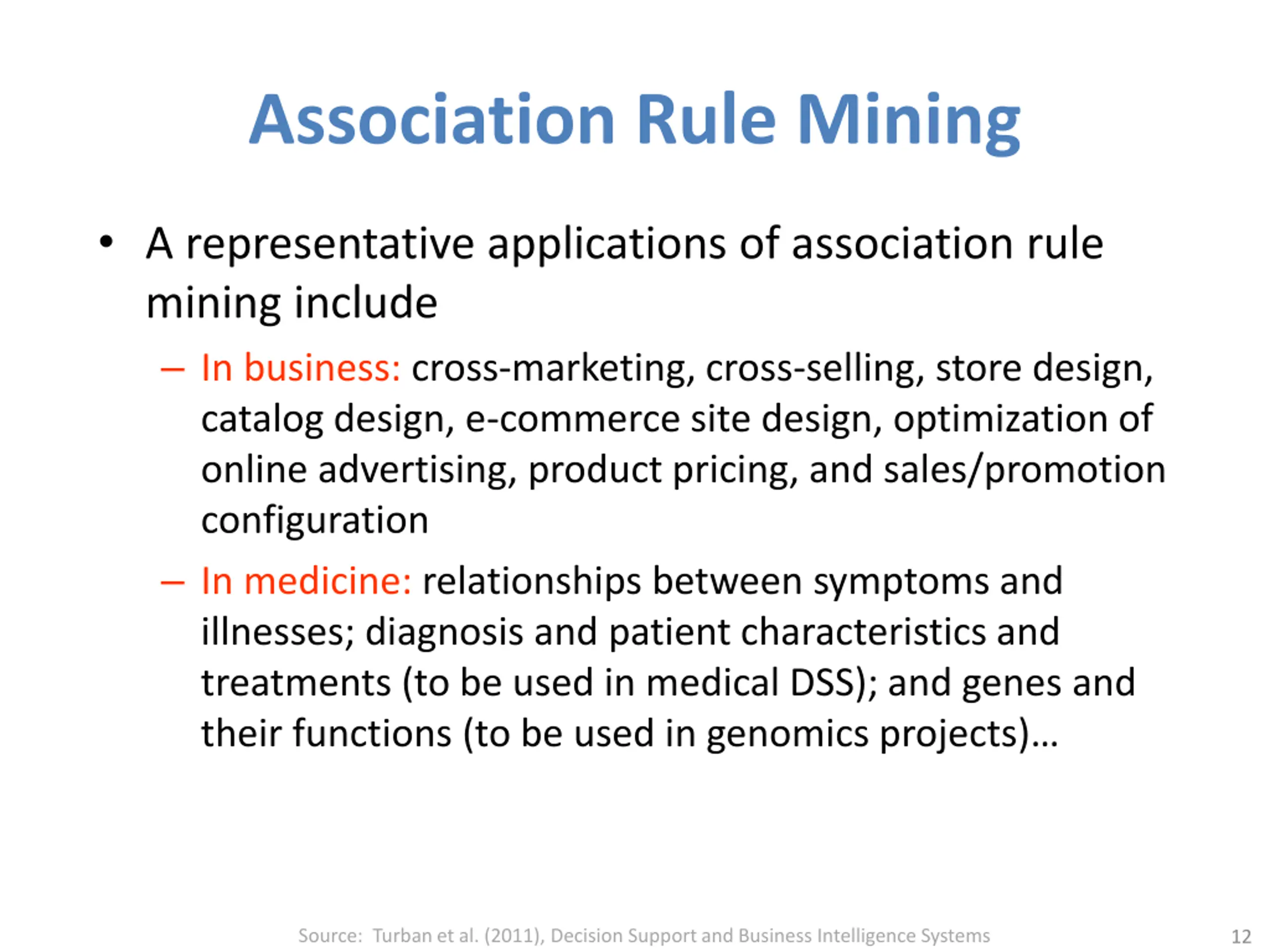 Association Rule Mining

• A representative applications of association rule mining include

– In business: cross-marketing, cross-selling, store design, catalog design, e-commerce site design, optimization of online advertising, product pricing, and sales/promotion configuration

– In medicine: relationships between symptoms and illnesses; diagnosis and patient characteristics and treatments (to be used in medical DSS); and genes and their functions (to be used in genomics projects)…

Source: Turban et al. (2011), Decision Support and Business Intelligence Systems

12